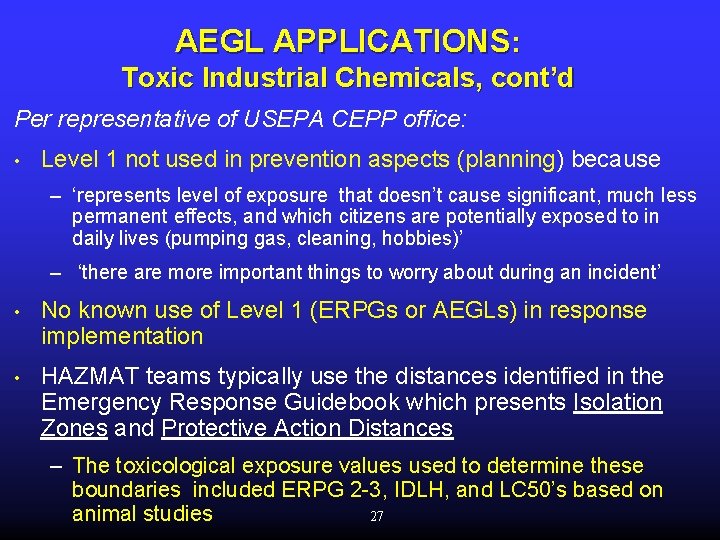 AEGL APPLICATIONS:
Toxic Industrial Chemicals, cont'd

Per representative of USEPA CEPP office:

• Level 1 not used in prevention aspects (planning) because

– 'represents level of exposure that doesn't cause significant, much less permanent effects, and which citizens are potentially exposed to in daily lives (pumping gas, cleaning, hobbies)'

– 'there are more important things to worry about during an incident'

• No known use of Level 1 (ERPGs or AEGLs) in response implementation

• HAZMAT teams typically use the distances identified in the Emergency Response Guidebook which presents Isolation Zones and Protective Action Distances

– The toxicological exposure values used to determine these boundaries included ERPG 2-3, IDLH, and LC50's based on animal studies

27